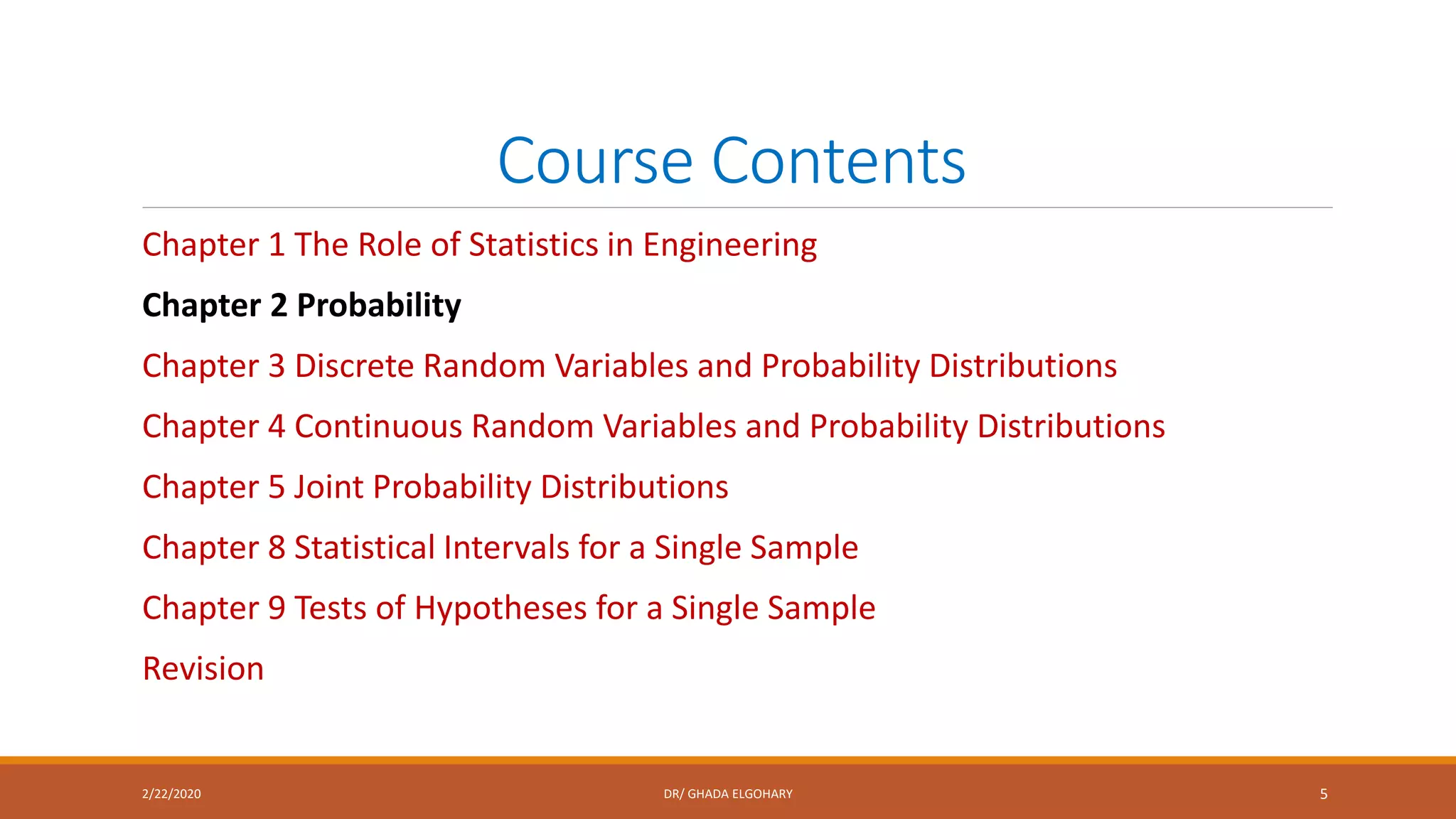 Course Contents

Chapter 1 The Role of Statistics in Engineering

Chapter 2 Probability

Chapter 3 Discrete Random Variables and Probability Distributions

Chapter 4 Continuous Random Variables and Probability Distributions

Chapter 5 Joint Probability Distributions

Chapter 8 Statistical Intervals for a Single Sample

Chapter 9 Tests of Hypotheses for a Single Sample

Revision

2/22/2020

DR/ GHADA ELGOHARY

5